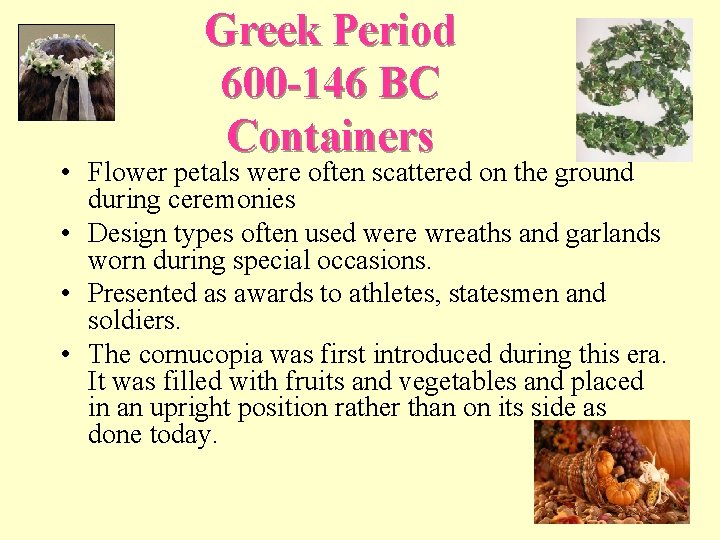 Greek Period
600-146 BC
Containers

• Flower petals were often scattered on the ground during ceremonies
• Design types often used were wreaths and garlands worn during special occasions.
• Presented as awards to athletes, statesmen and soldiers.
• The cornucopia was first introduced during this era. It was filled with fruits and vegetables and placed in an upright position rather than on its side as done today.